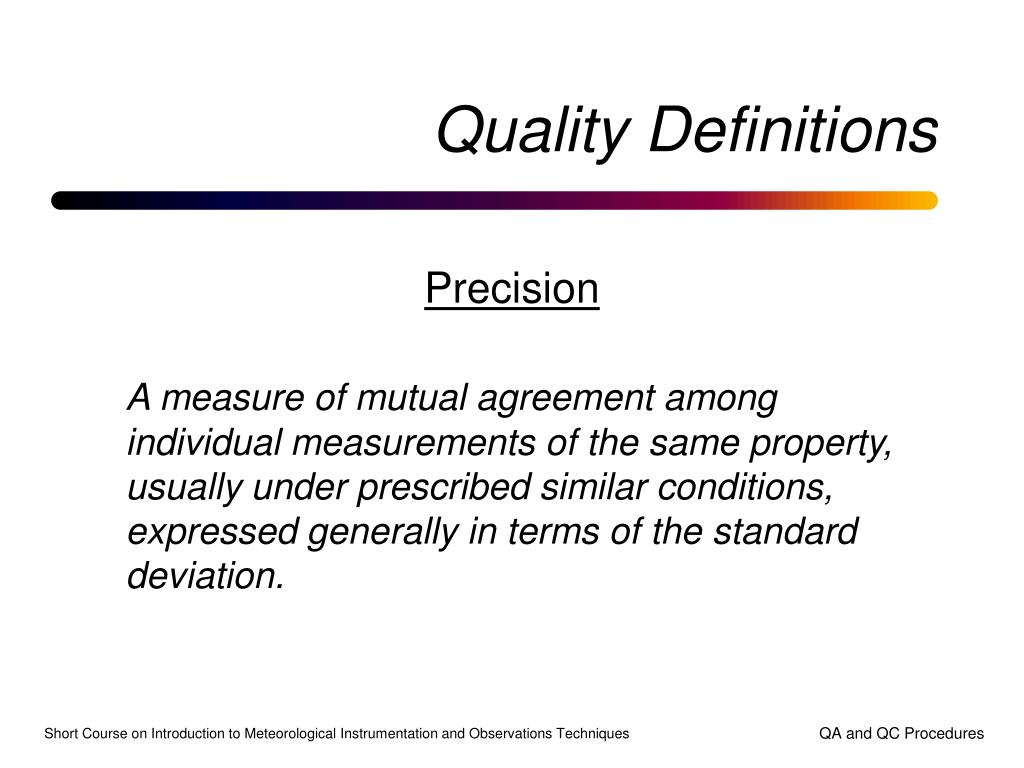 Quality Definitions

Precision

A measure of mutual agreement among individual measurements of the same property, usually under prescribed similar conditions, expressed generally in terms of the standard deviation.

Short Course on Introduction to Meteorological Instrumentation and Observations Techniques

QA and QC Procedures